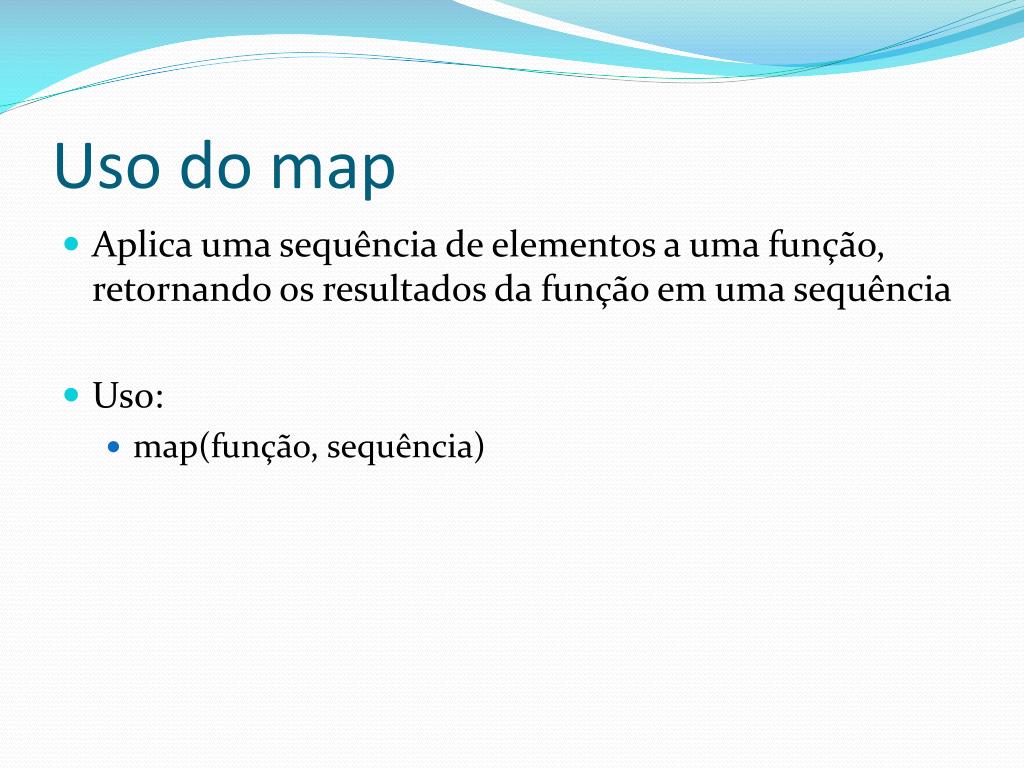 Uso do map

- Aplica uma sequência de elementos a uma função, retornando os resultados da função em uma sequência

- Uso:
  - map(função, sequência)